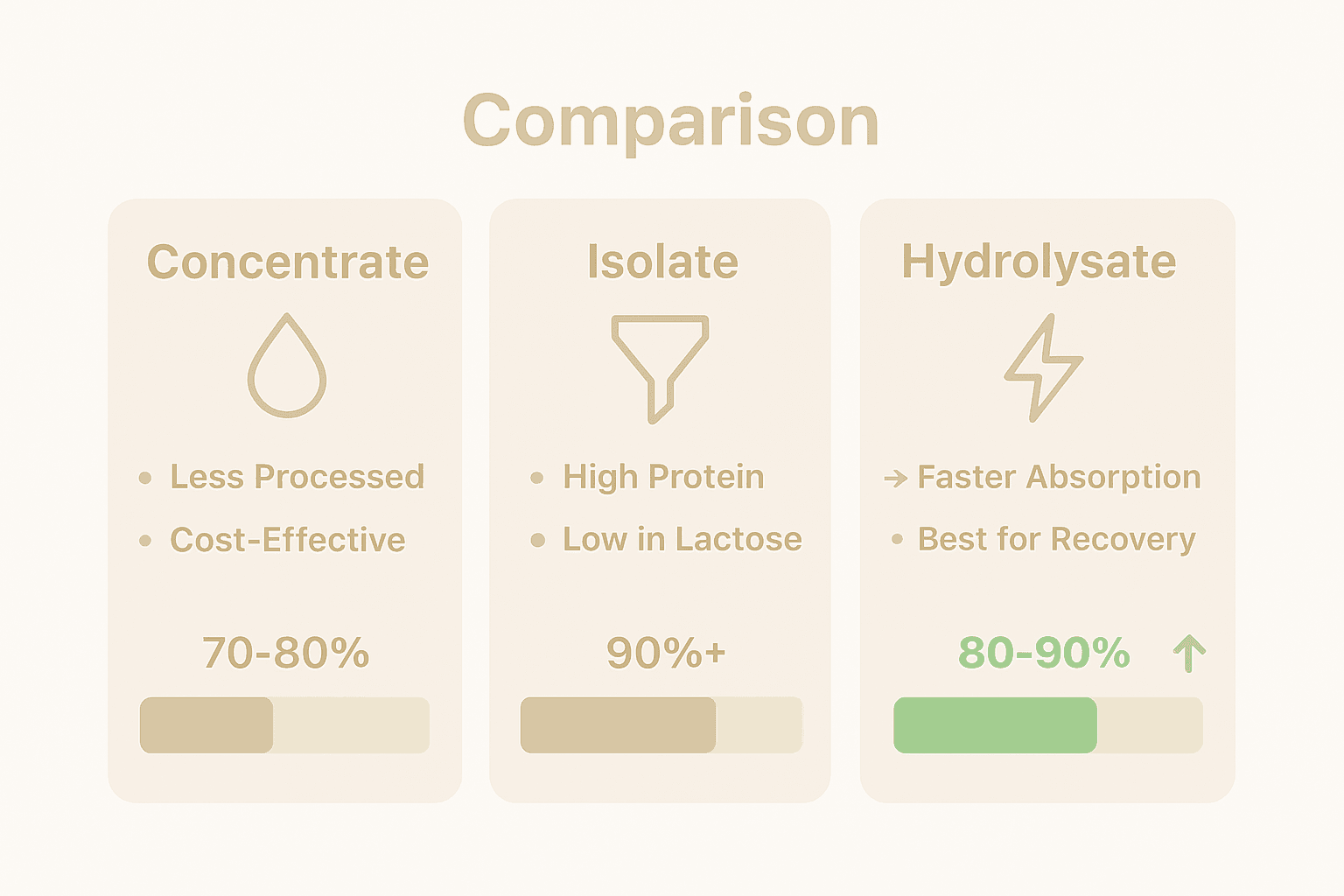 Comparison

Concentrate

• Less Processed
• Cost-Effective

70-80%

Isolate

• High Protein
• Low in Lactose

90%+

Hydrolysate

→ Faster Absorption
• Best for Recovery

80-90% ↑